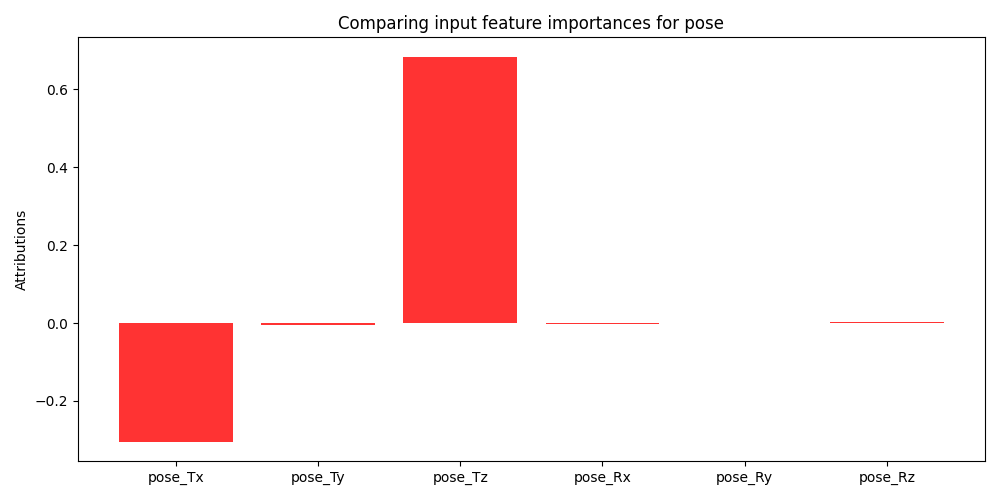 Comparing input feature importances for pose

Attributions

0.6
0.4
0.2
0.0
−0.2

pose_Tx
pose_Ty
pose_Tz
pose_Rx
pose_Ry
pose_Rz